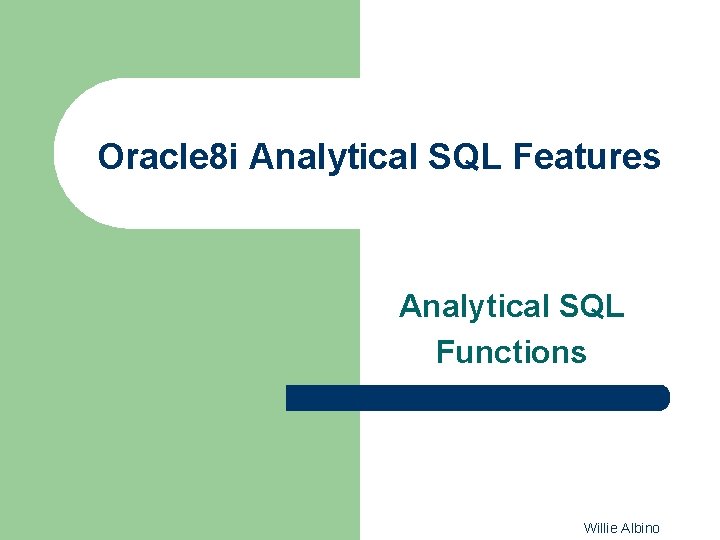 Oracle8i Analytical SQL Features

Analytical SQL Functions

Willie Albino